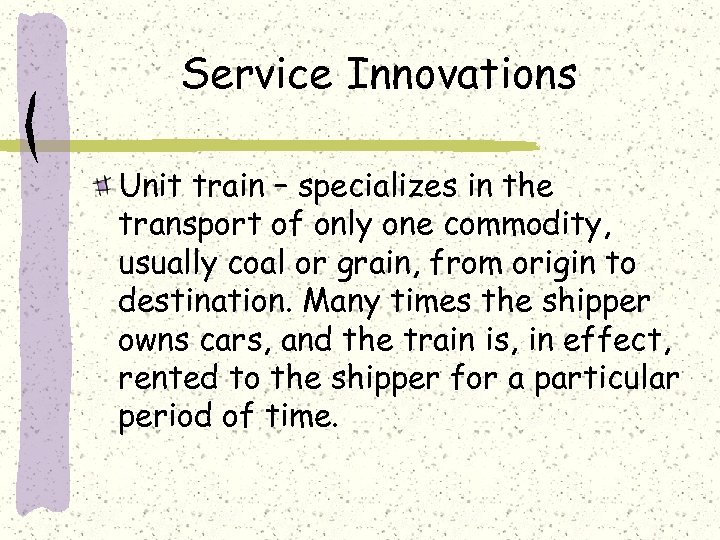 Service Innovations

Unit train – specializes in the transport of only one commodity, usually coal or grain, from origin to destination. Many times the shipper owns cars, and the train is, in effect, rented to the shipper for a particular period of time.